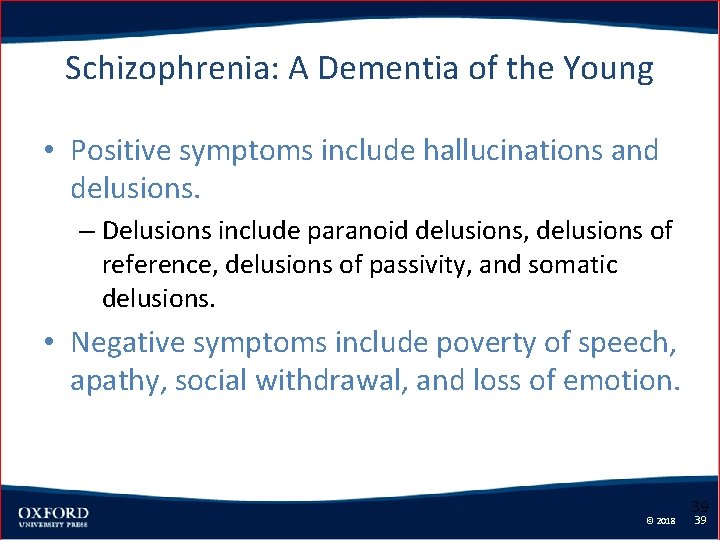 Schizophrenia: A Dementia of the Young

• Positive symptoms include hallucinations and delusions.

– Delusions include paranoid delusions, delusions of reference, delusions of passivity, and somatic delusions.

• Negative symptoms include poverty of speech, apathy, social withdrawal, and loss of emotion.

OXFORD
UNIVERSITY PRESS

39
© 2018 39